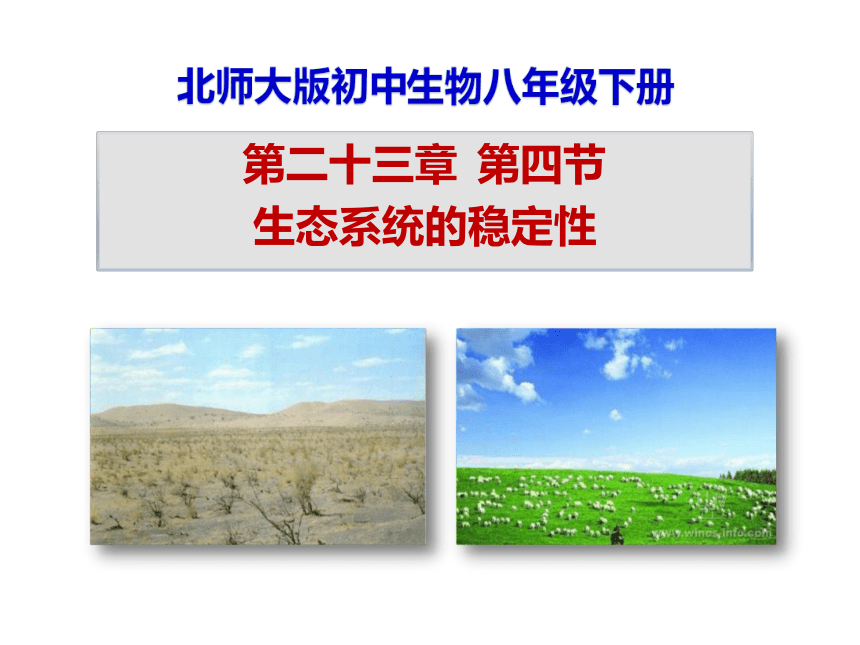 北师大版初中生物八年级下册

第二十三章 第四节
生态系统的稳定性

www.wines-info.com